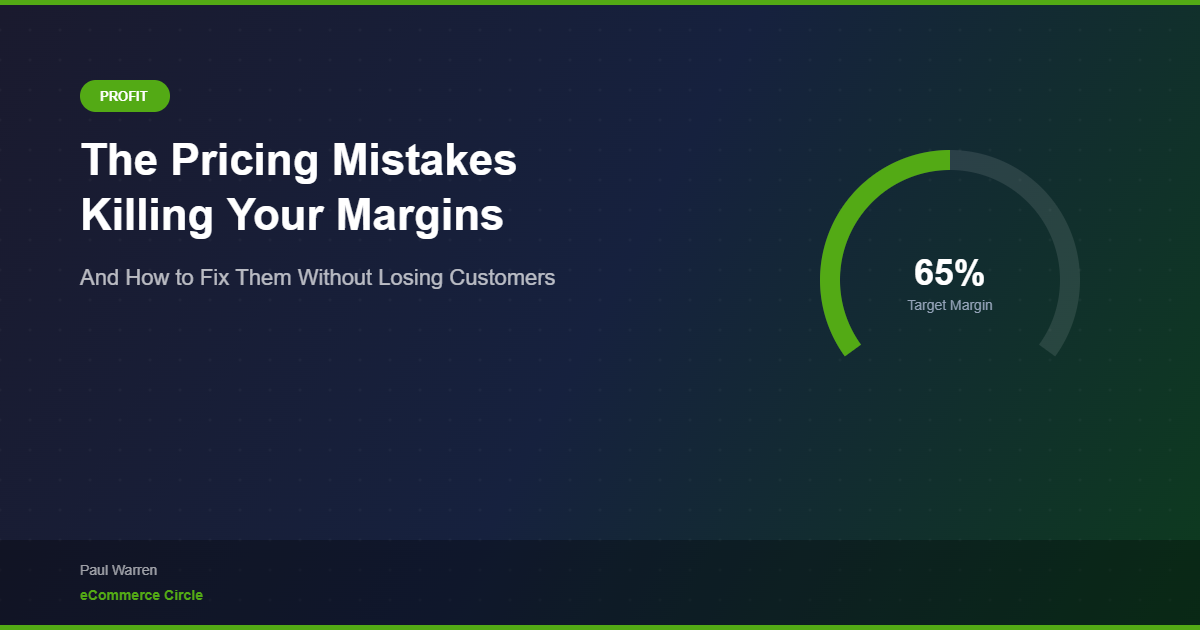 PROFIT

The Pricing Mistakes Killing Your Margins

And How to Fix Them Without Losing Customers

65%
Target Margin

Paul Warren
eCommerce Circle